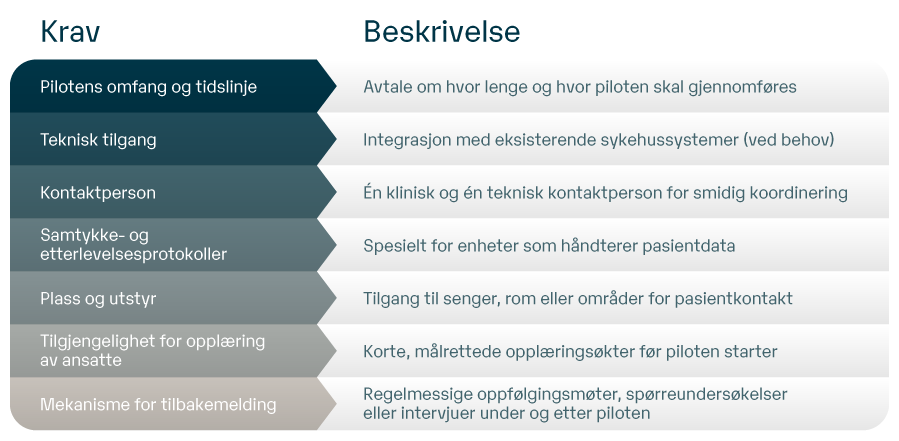 | Krav | Beskrivelse |
|---|---|
| Pilotens omfang og tidslinje | Avtale om hvor lenge og hvor piloten skal gjennomføres |
| Teknisk tilgang | Integrasjon med eksisterende sykehussystemer (ved behov) |
| Kontaktperson | Én klinisk og én teknisk kontaktperson for smidig koordinering |
| Samtykke- og etterlevelsesprotokoller | Spesielt for enheter som håndterer pasientdata |
| Plass og utstyr | Tilgang til senger, rom eller områder for pasientkontakt |
| Tilgjengelighet for opplæring av ansatte | Korte, målrettede opplæringsøkter før piloten starter |
| Mekanisme for tilbakemelding | Regelmessige oppfølgingsmøter, spørreundersøkelser eller intervjuer under og etter piloten |